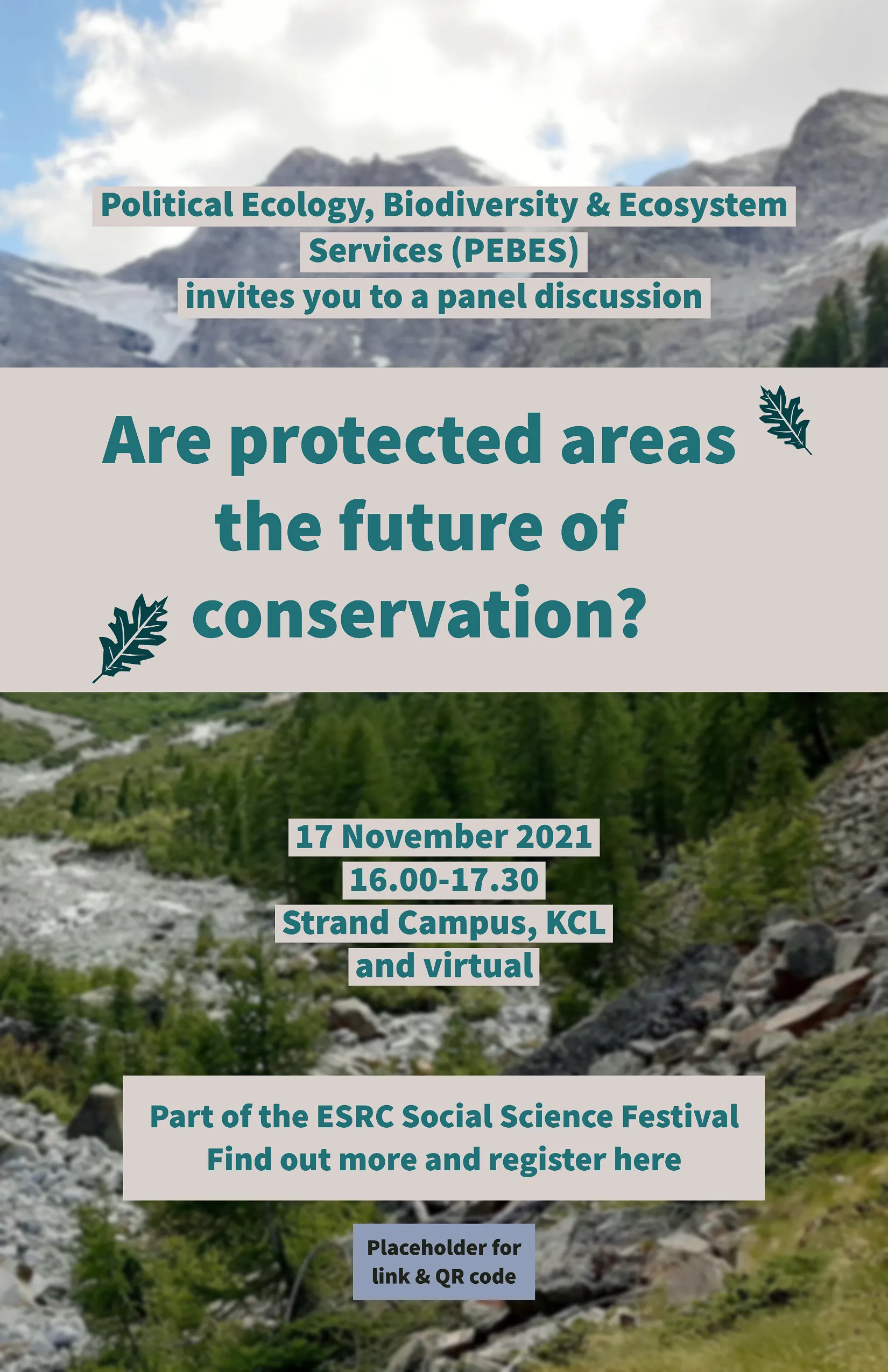 Political Ecology, Biodiversity & Ecosystem Services (PEBES) invites you to a panel discussion

Are protected areas the future of conservation?

17 November 2021
16.00-17.30
Strand Campus, KCL
and virtual

Part of the ESRC Social Science Festival
Find out more and register here

Placeholder for link & QR code